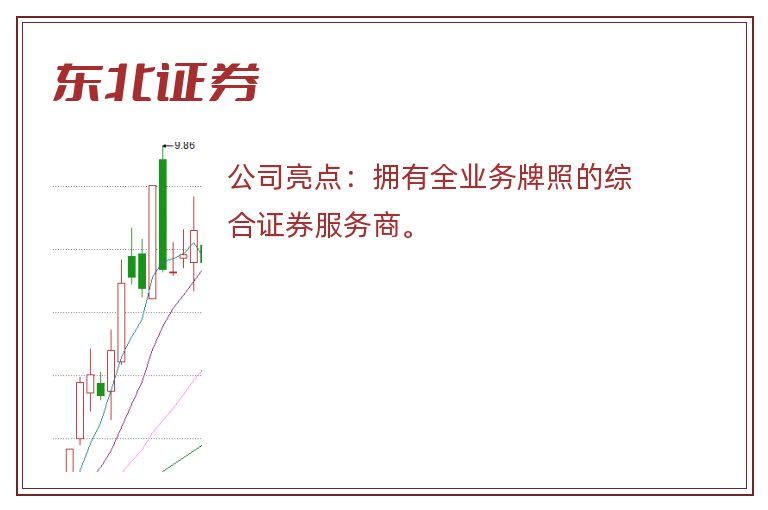 东北证券

9.86

公司亮点：拥有全业务牌照的综合证券服务商。